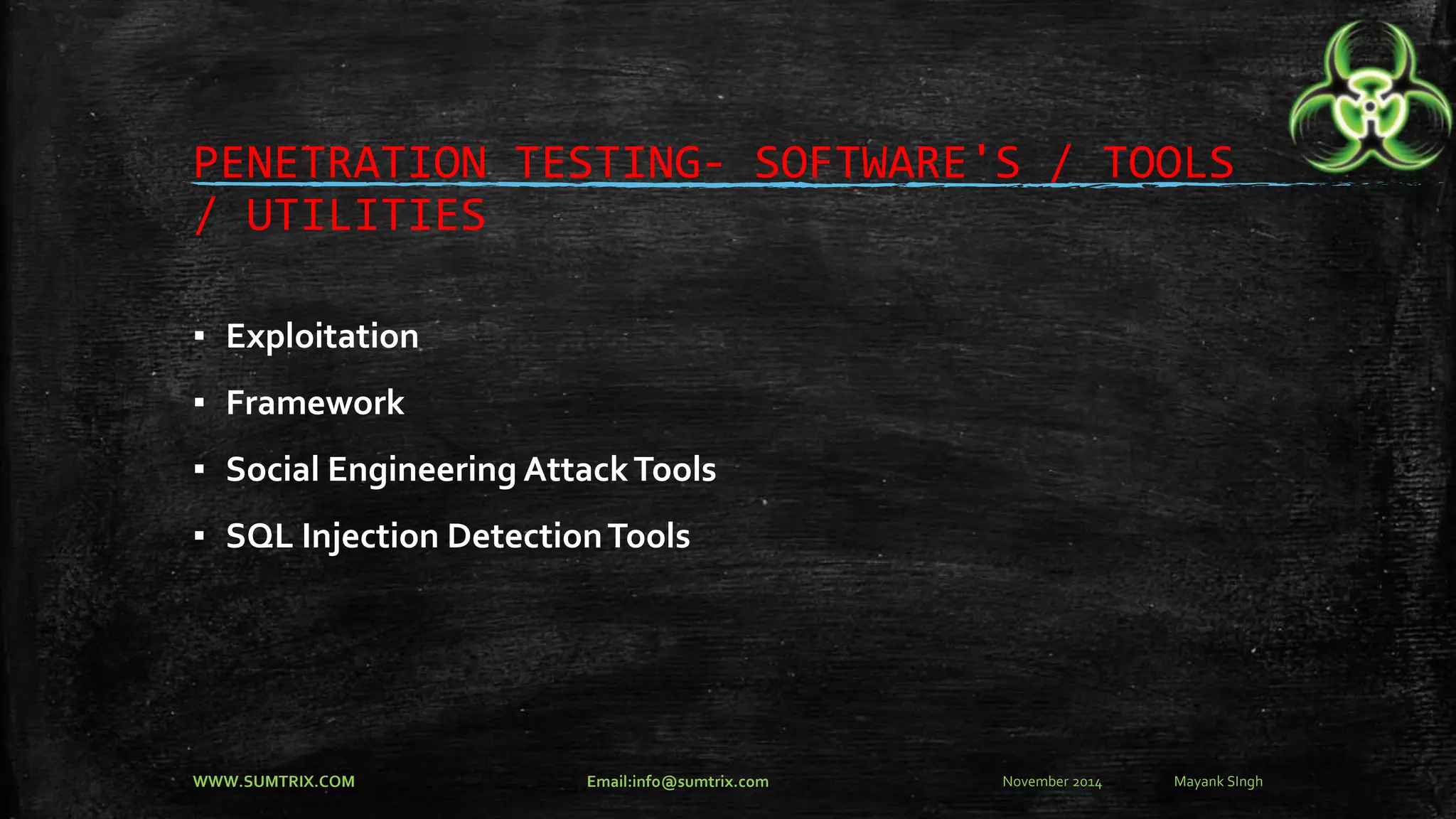 PENETRATION TESTING- SOFTWARE'S / TOOLS / UTILITIES

▪ Exploitation
▪ Framework
▪ Social Engineering Attack Tools
▪ SQL Injection Detection Tools

WWW.SUMTRIX.COM Email:info@sumtrix.com November 2014 Mayank SIngh